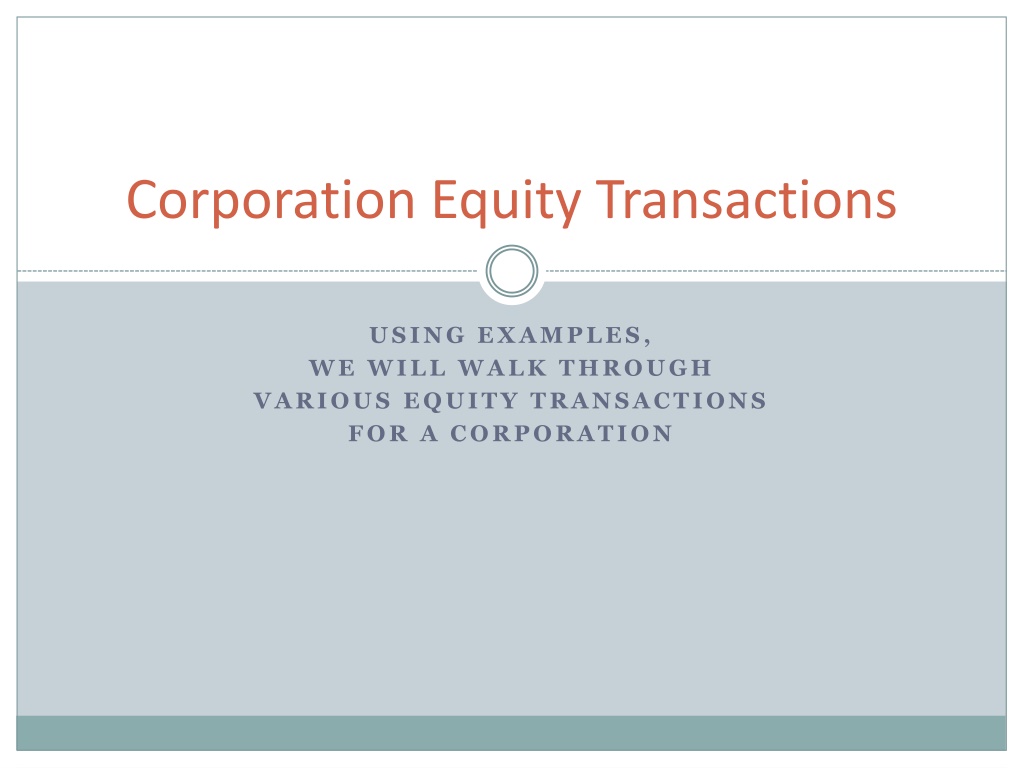 Corporation Equity Transactions

USING EXAMPLES,
WE WILL WALK THROUGH
VARIOUS EQUITY TRANSACTIONS
FOR A CORPORATION